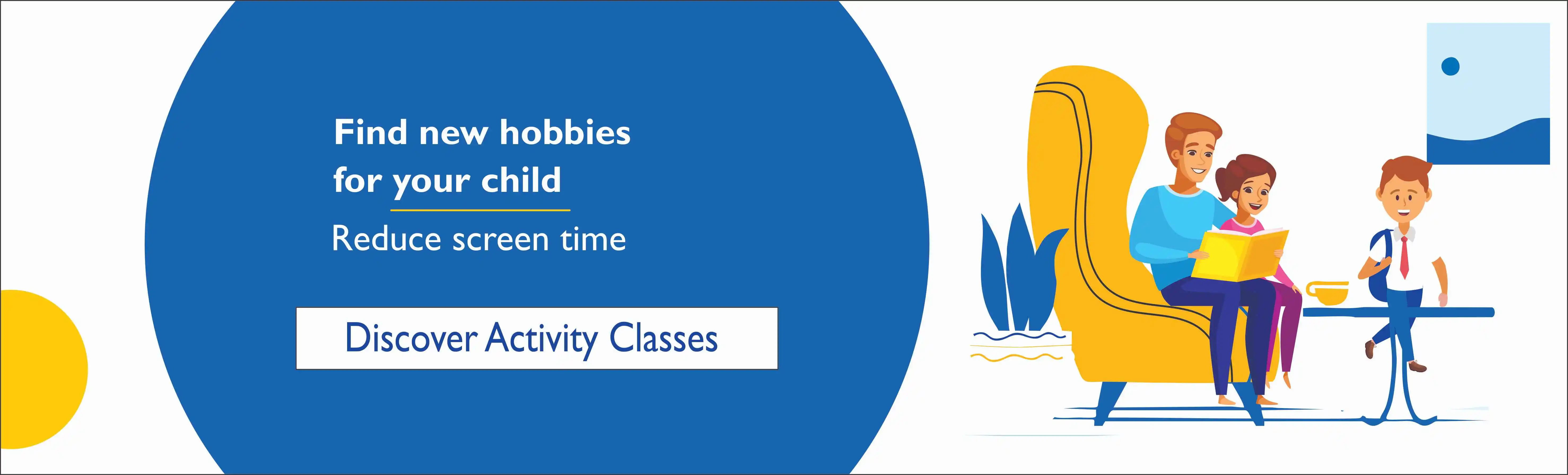 Find new hobbies for your child

Reduce screen time

Discover Activity Classes